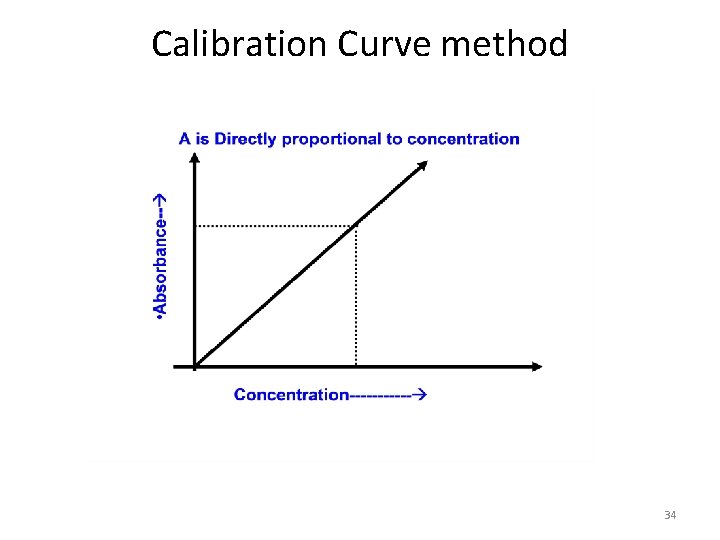 Calibration Curve method

A is Directly proportional to concentration

•Absorbance--→

Concentration----------→

34